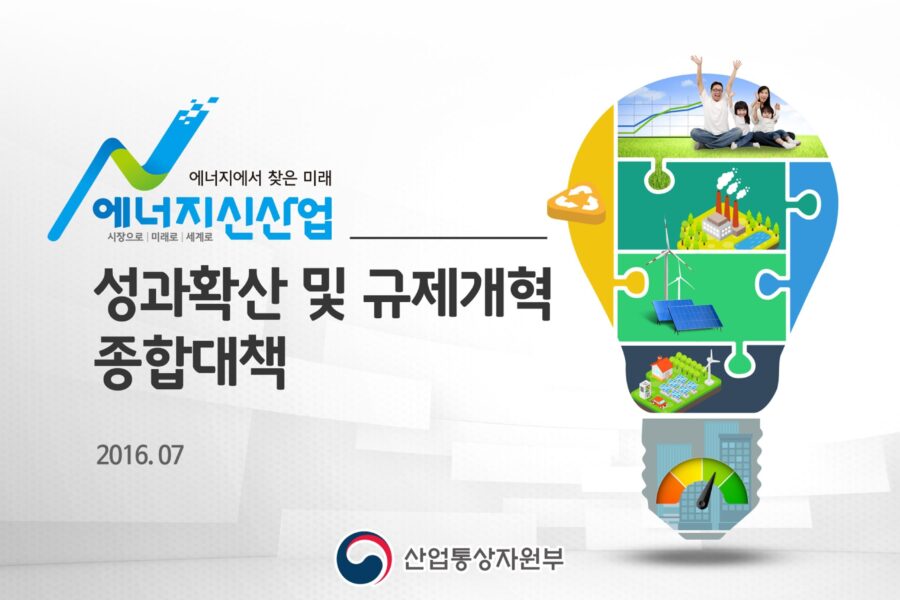 에너지에서 찾은 미래
에너지신산업
시장으로 | 미래로 | 세계로

성과확산 및 규제개혁 종합대책

2016. 07

산업통상자원부